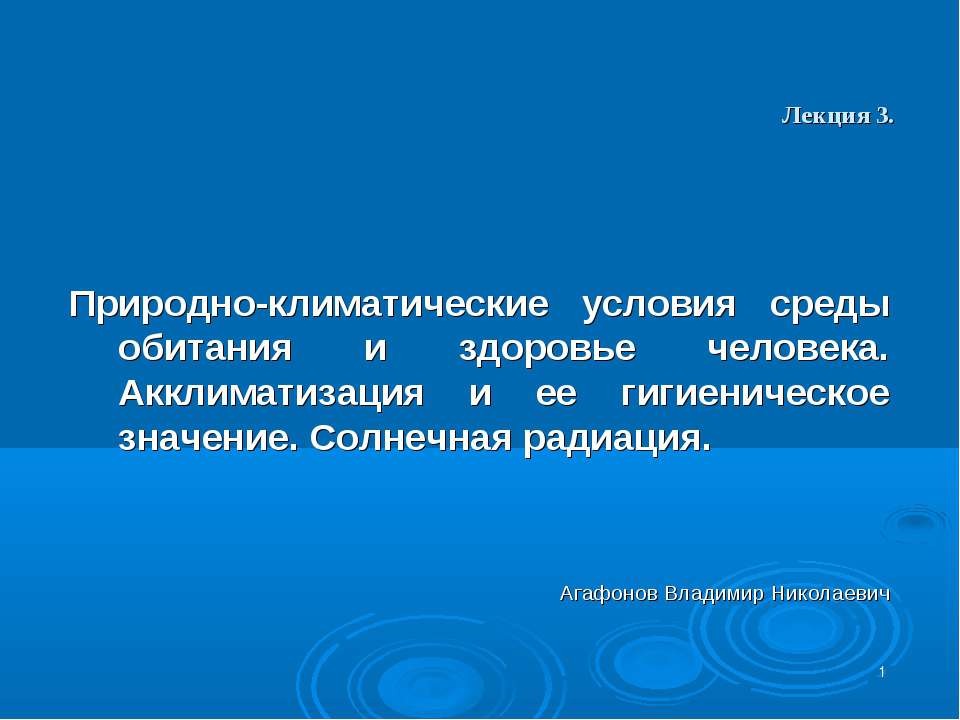 Лекция 3.

Природно-климатические условия среды обитания и здоровье человека. Акклиматизация и ее гигиеническое значение. Солнечная радиация.

Агафонов Владимир Николаевич

1